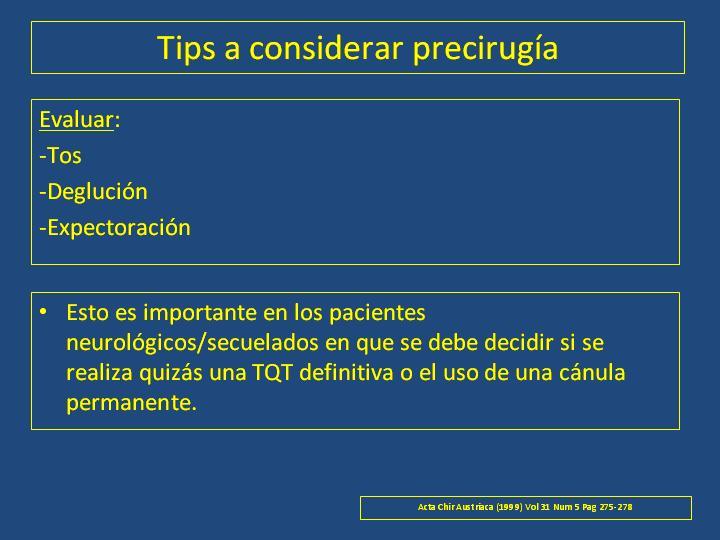 Tips a considerar precirugía

Evaluar:
-Tos
-Deglución
-Expectoración

• Esto es importante en los pacientes neurológicos/secuelados en que se debe decidir si se realiza quizás una TQT definitiva o el uso de una cánula permanente.

Acta Chir Austriaca (1999) Vol 31 Num 5 Pag 275-278